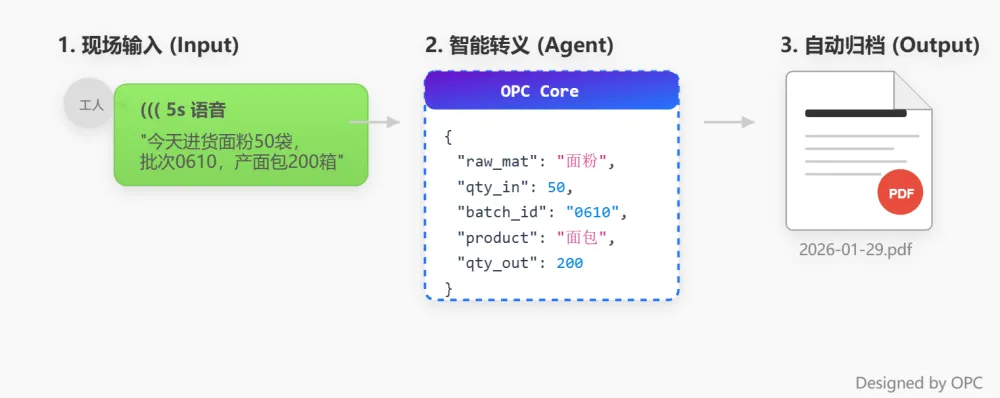 1. 现场输入 (Input)

工人

((( 5s 语音

"今天进货面粉50袋，批次0610，产面包200箱"

2. 智能转义 (Agent)

OPC Core

{
"raw_mat": "面粉",
"qty_in": 50,
"batch_id": "0610",
"product": "面包",
"qty_out": 200
}

3. 自动归档 (Output)

PDF

2026-01-29.pdf

Designed by OPC